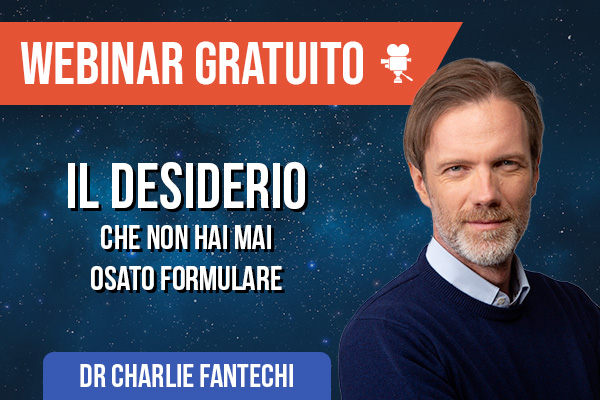 WEBINAR GRATUITO

IL DESIDERIO
CHE NON HAI MAI
OSATO FORMULARE

DR CHARLIE FANTECHI